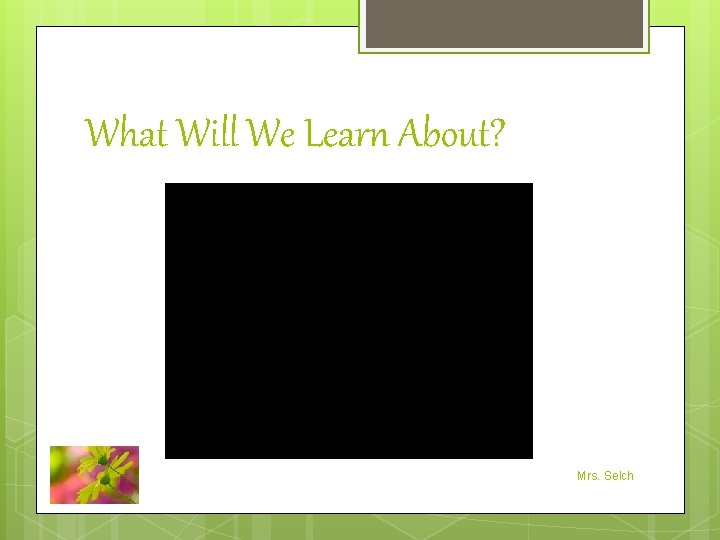 What Will We Learn About?

Mrs. Selch